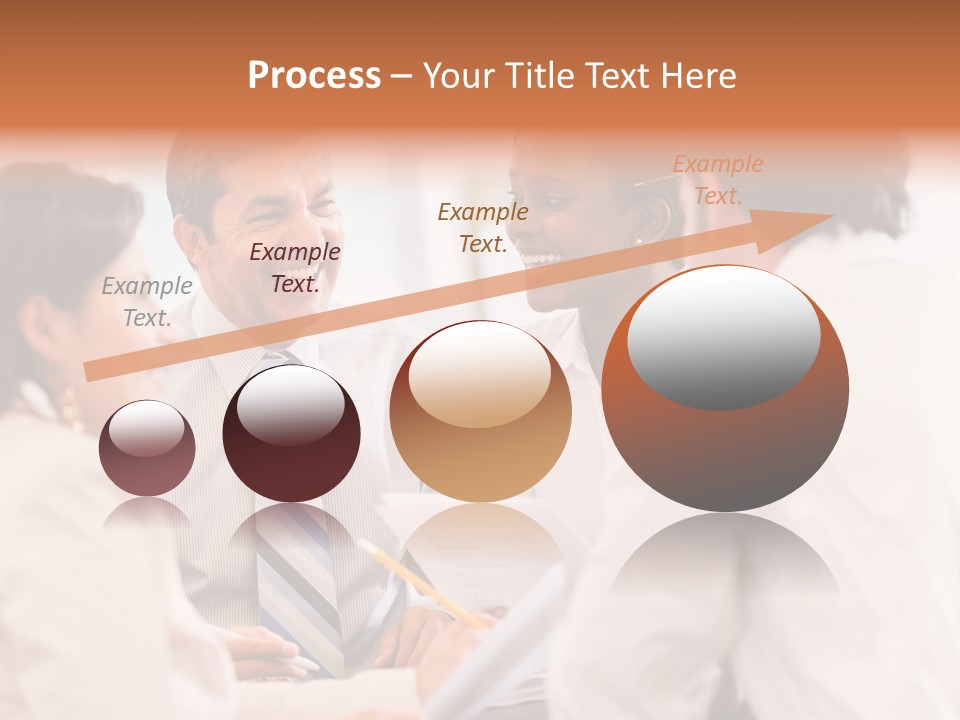 Process – Your Title Text Here

Example Text.

Example Text.

Example Text.

Example Text.